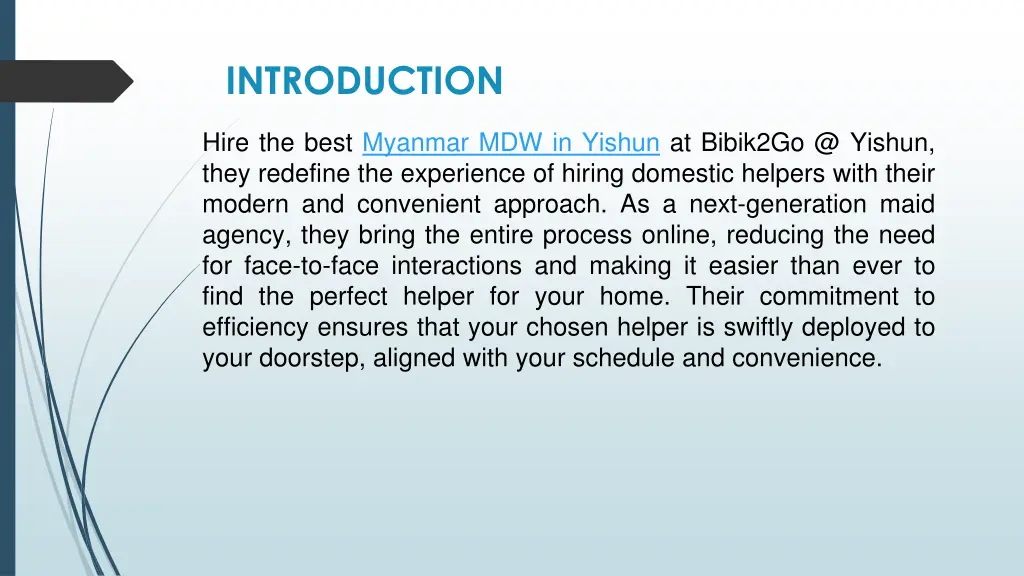 INTRODUCTION

Hire the best Myanmar MDW in Yishun at Bibik2Go @ Yishun, they redefine the experience of hiring domestic helpers with their modern and convenient approach. As a next-generation maid agency, they bring the entire process online, reducing the need for face-to-face interactions and making it easier than ever to find the perfect helper for your home. Their commitment to efficiency ensures that your chosen helper is swiftly deployed to your doorstep, aligned with your schedule and convenience.